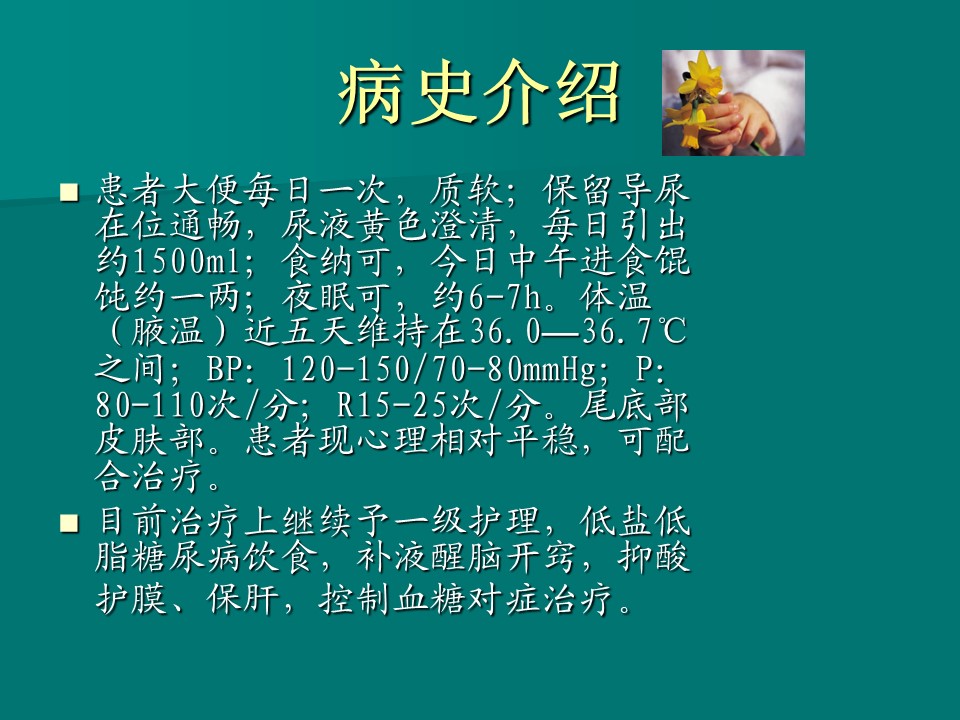 病史介绍

■ 患者大便每日一次，质软；保留导尿在位通畅，尿液黄色澄清，每日引出约1500ml；食纳可，今日中午进食馄饨约一两；夜眠可，约6-7h。体温（腋温）近五天维持在36.0—36.7℃之间；BP：120-150/70-80mmHg；P：80-110次/分；R15-25次/分。尾底部皮肤部。患者现心理相对平稳，可配合治疗。

■ 目前治疗上继续予一级护理，低盐低脂糖尿病饮食，补液醒脑开窍，抑酸护膜、保肝，控制血糖对症治疗。